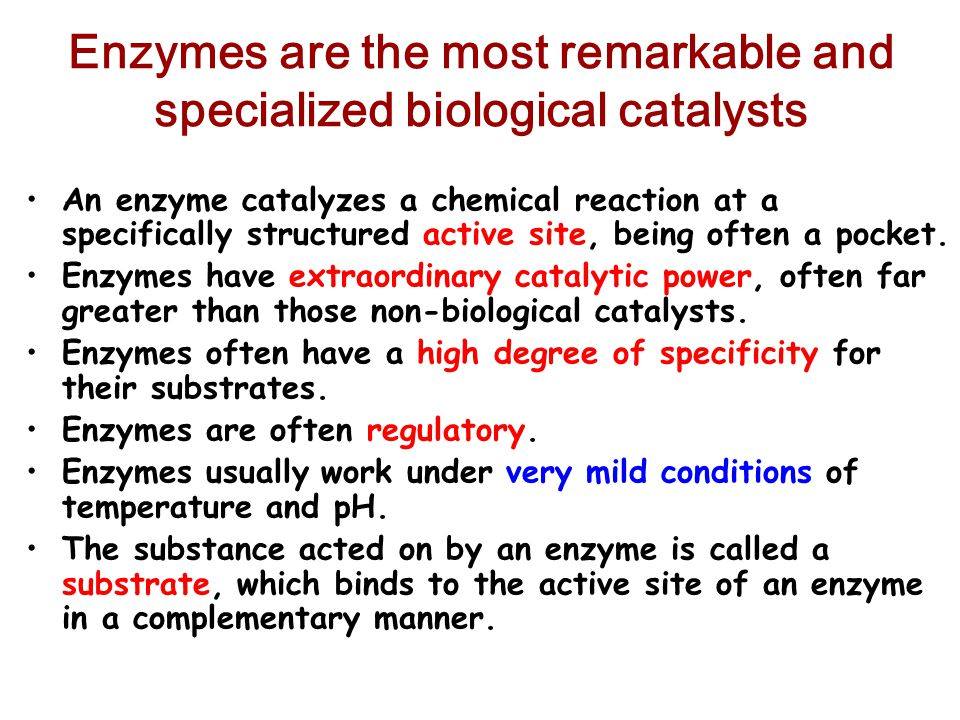 Enzymes are the most remarkable and specialized biological catalysts

• An enzyme catalyzes a chemical reaction at a specifically structured active site, being often a pocket.
• Enzymes have extraordinary catalytic power, often far greater than those non-biological catalysts.
• Enzymes often have a high degree of specificity for their substrates.
• Enzymes are often regulatory.
• Enzymes usually work under very mild conditions of temperature and pH.
• The substance acted on by an enzyme is called a substrate, which binds to the active site of an enzyme in a complementary manner.